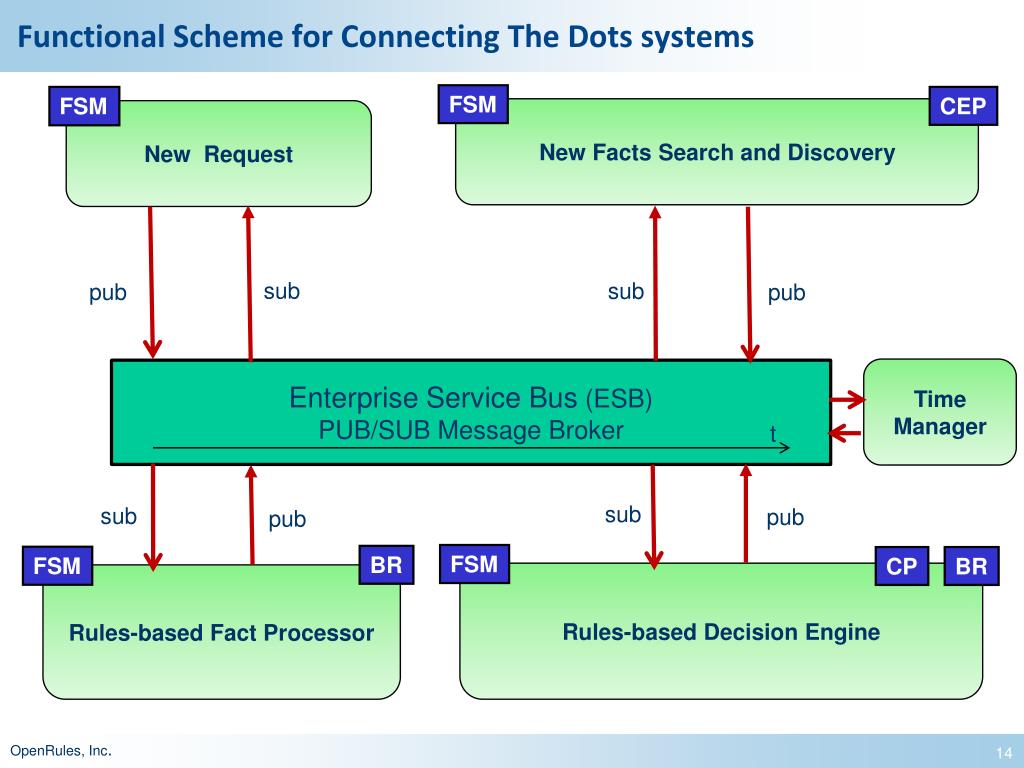 Functional Scheme for Connecting The Dots systems

FSM

New Request

FSM

CEP

New Facts Search and Discovery

pub

sub

sub

pub

Enterprise Service Bus (ESB)
PUB/SUB Message Broker

t

Time Manager

sub

pub

sub

pub

FSM

BR

Rules-based Fact Processor

FSM

CP

BR

Rules-based Decision Engine

OpenRules, Inc.

14